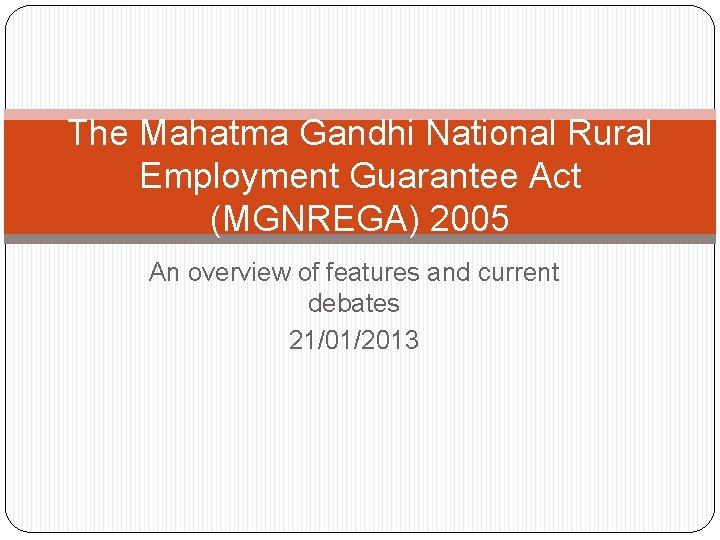 The Mahatma Gandhi National Rural Employment Guarantee Act (MGNREGA) 2005

An overview of features and current debates
21/01/2013